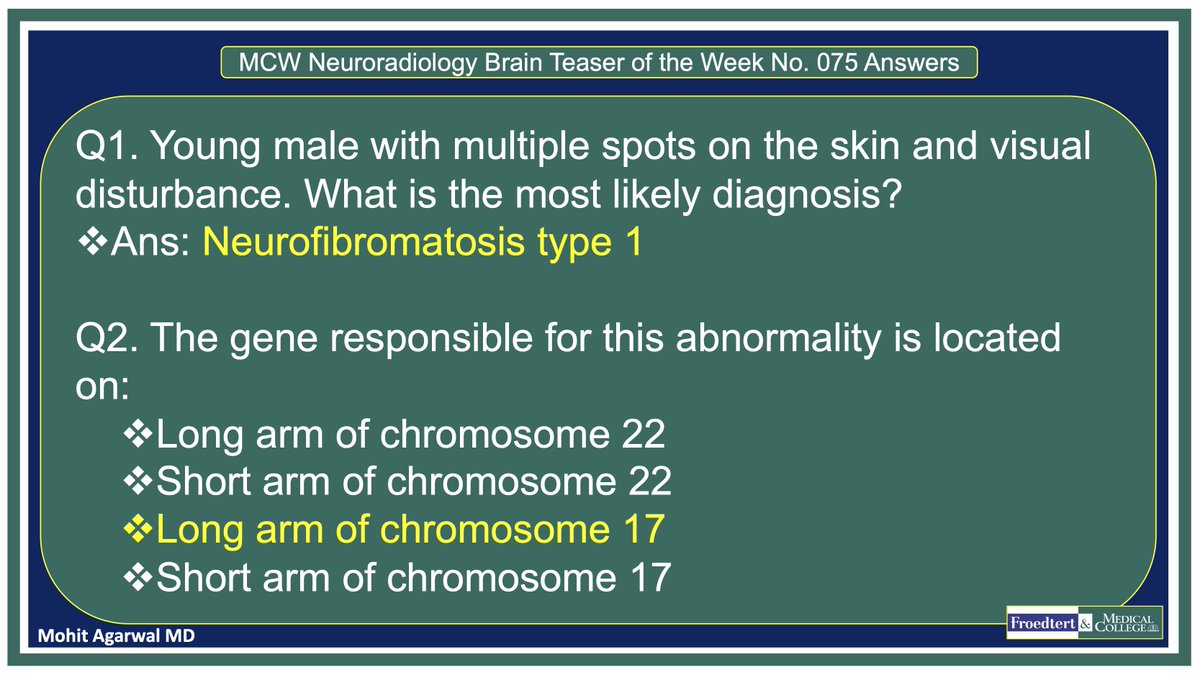 MCW Neuroradiology Brain Teaser of the Week No. 075 Answers

Q1. Young male with multiple spots on the skin and visual disturbance. What is the most likely diagnosis?
❖Ans: Neurofibromatosis type 1

Q2. The gene responsible for this abnormality is located on:
❖Long arm of chromosome 22
❖Short arm of chromosome 22
❖Long arm of chromosome 17
❖Short arm of chromosome 17

Mohit Agarwal MD

Froedtert & MEDICAL COLLEGE